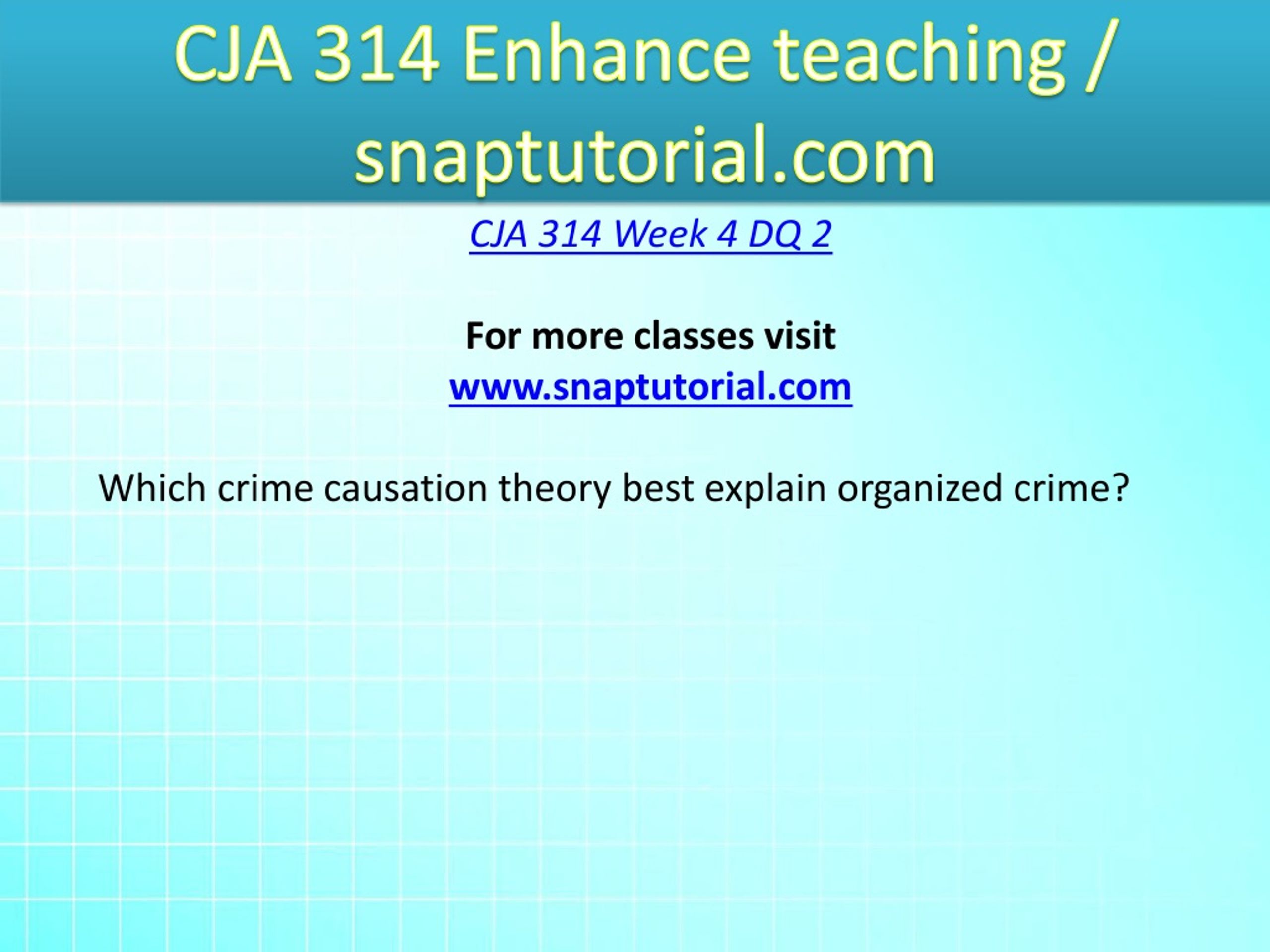 CJA 314 Enhance teaching / snaptutorial.com

CJA 314 Week 4 DQ 2

For more classes visit
www.snaptutorial.com

Which crime causation theory best explain organized crime?